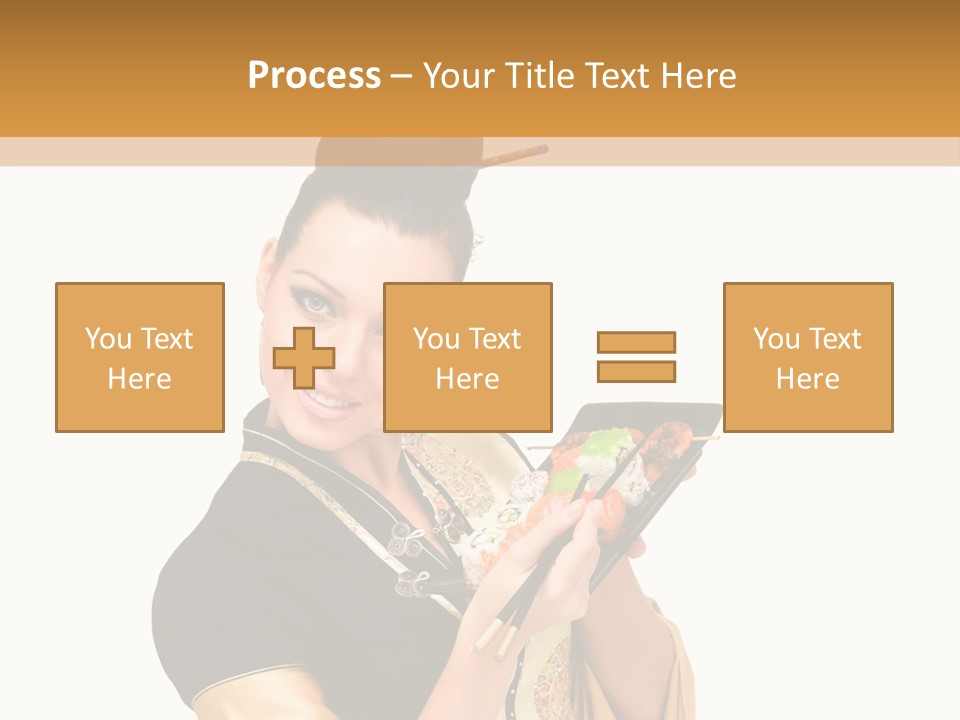 Process – Your Title Text Here

You Text Here

You Text Here

You Text Here